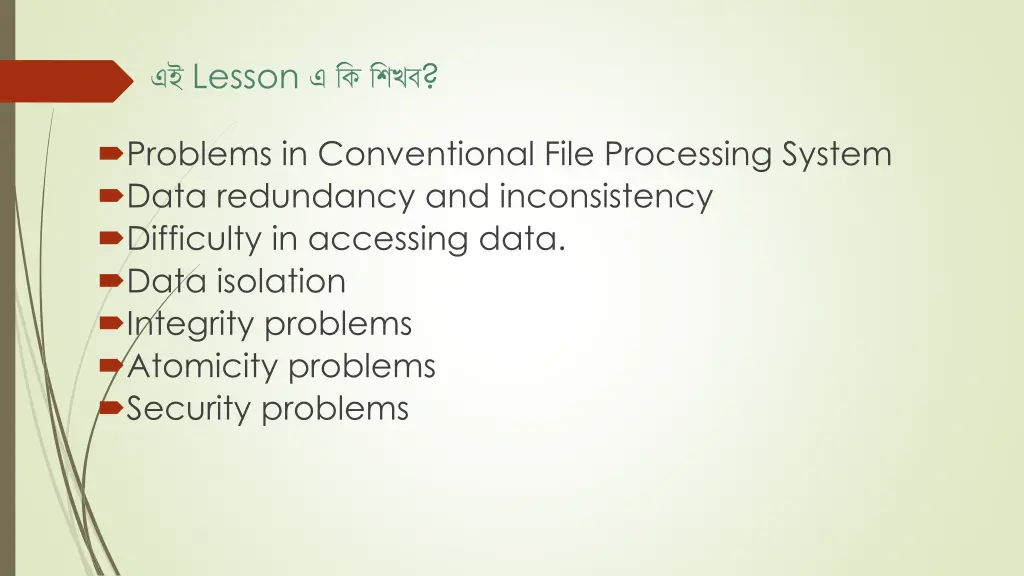 এই Lesson এ কি শিখব?

Problems in Conventional File Processing System
Data redundancy and inconsistency
Difficulty in accessing data.
Data isolation
Integrity problems
Atomicity problems
Security problems